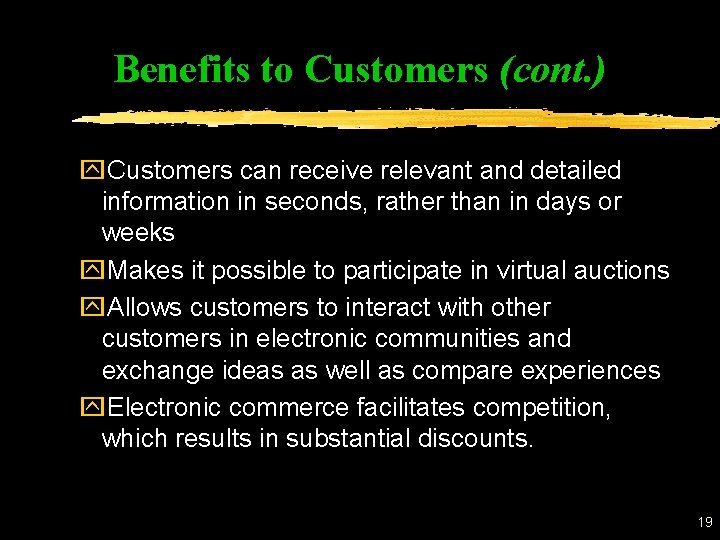 Benefits to Customers (cont.)

Customers can receive relevant and detailed information in seconds, rather than in days or weeks

Makes it possible to participate in virtual auctions

Allows customers to interact with other customers in electronic communities and exchange ideas as well as compare experiences

Electronic commerce facilitates competition, which results in substantial discounts.

19